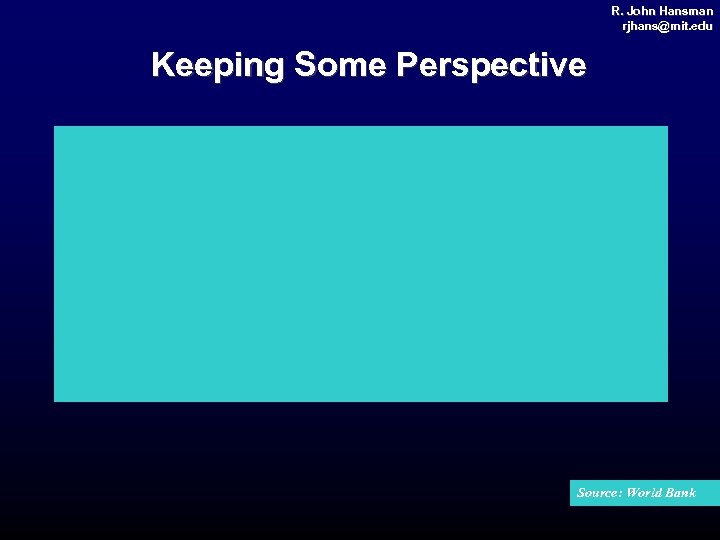 R. John Hansman
rjhans@mit.edu

Keeping Some Perspective

Source: World Bank